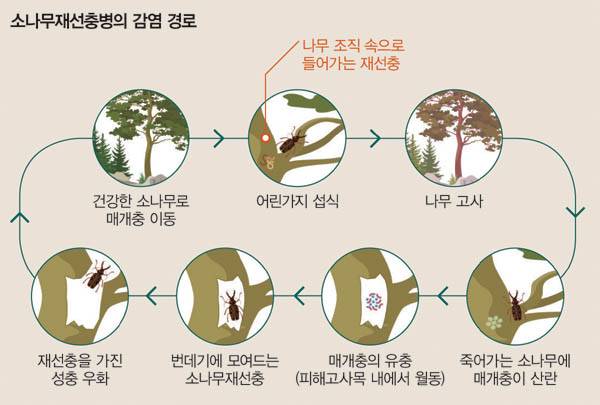 소나무재선충병의 감염 경로

나무 조직 속으로 들어가는 재선충

건강한 소나무로 매개충 이동

어린가지 섭식

나무 고사

죽어가는 소나무에 매개충이 산란

매개충의 유충 (피해고사목 내에서 월동)

번데기에 모여드는 소나무재선충

재선충을 가진 성충 우화